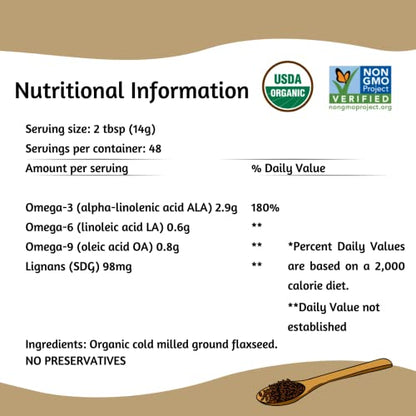 Nutritional Information

USDA ORGANIC

NON GMO Project VERIFIED nongmoproject.org

Serving size: 2 tbsp (14g)
Servings per container: 48

| Amount per serving | % Daily Value |
|---|---|
| Omega-3 (alpha-linolenic acid ALA) 2.9g | 180% |
| Omega-6 (linoleic acid LA) 0.6g | ** |
| Omega-9 (oleic acid OA) 0.8g | ** |
| Lignans (SDG) 98mg | ** |

*Percent Daily Values are based on a 2,000 calorie diet.

**Daily Value not established

Ingredients: Organic cold milled ground flaxseed.
NO PRESERVATIVES